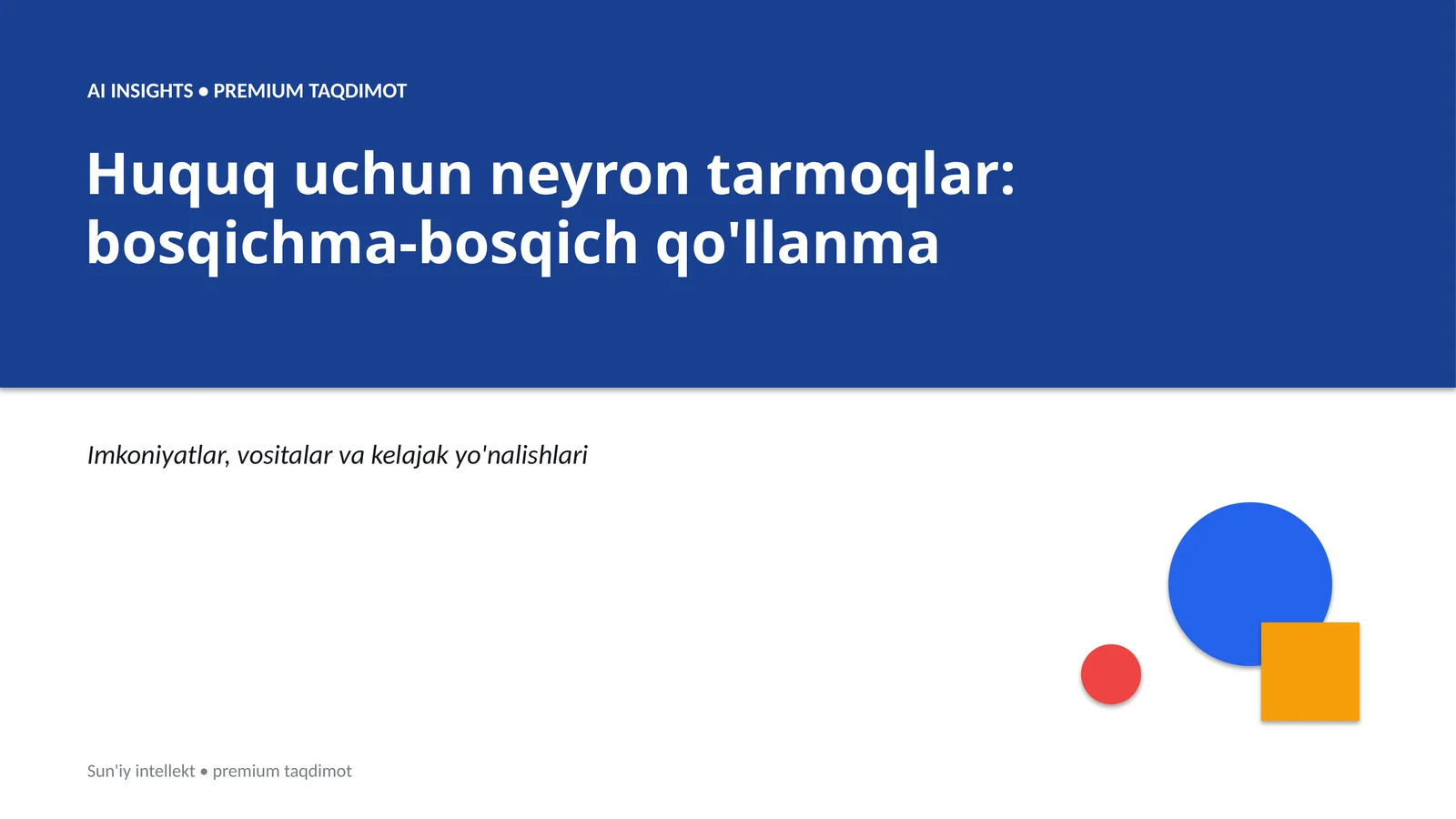 AI INSIGHTS • PREMIUM TAQDIMOT

Huquq uchun neyron tarmoqlar: bosqichma-bosqich qo'llanma

Imkoniyatlar, vositalar va kelajak yo'nalishlari

Sun'iy intellekt • premium taqdimot